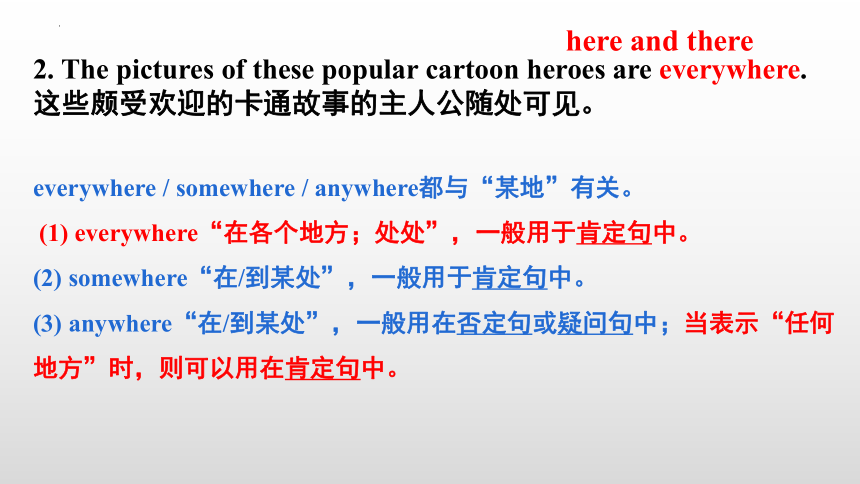 here and there

2. The pictures of these popular cartoon heroes are everywhere.
这些颇受欢迎的卡通故事的主人公随处可见。

everywhere / somewhere / anywhere都与“某地”有关。

(1) everywhere“在各个地方；处处”，一般用于肯定句中。

(2) somewhere“在/到某处”，一般用于肯定句中。

(3) anywhere“在/到某处”，一般用在否定句或疑问句中；当表示“任何地方”时，则可以用在肯定句中。